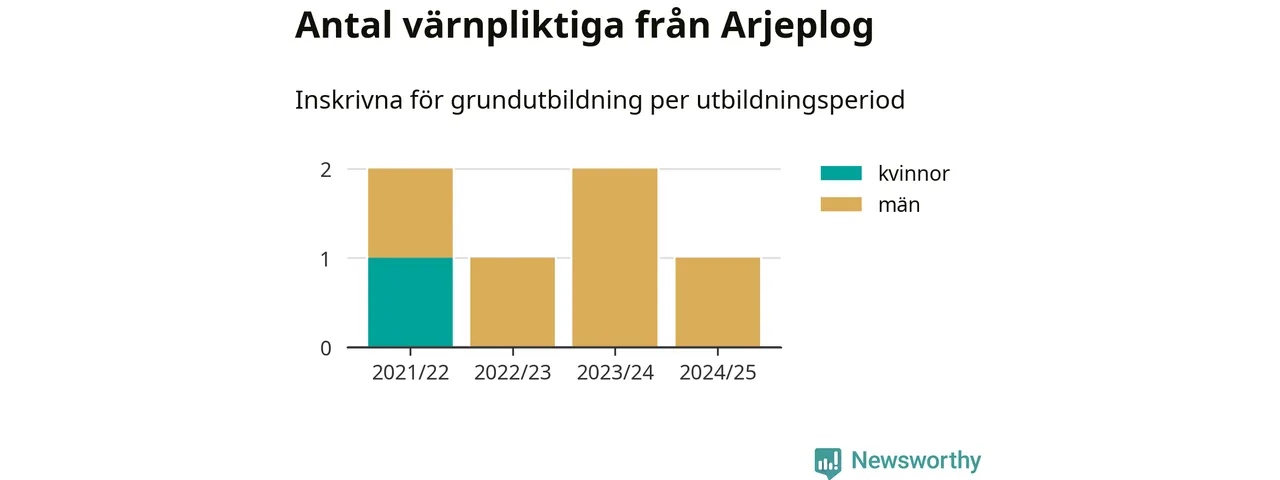 Antal värnpliktiga från Arjeplog

Inskrivna för grundutbildning per utbildningsperiod

2
1
0

2021/22 2022/23 2023/24 2024/25

kvinnor
män

Newsworthy